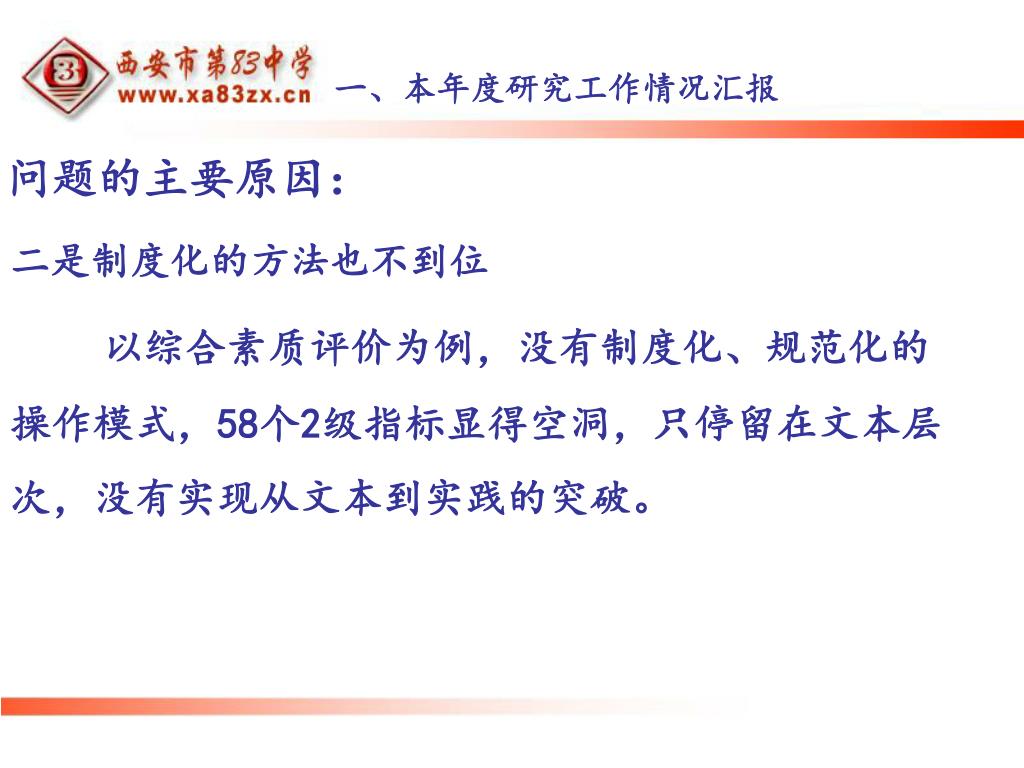 西安市第83中学
www.xa83zx.cn
一、本年度研究工作情况汇报

问题的主要原因：

二是制度化的方法也不到位

以综合素质评价为例，没有制度化、规范化的操作模式，58个2级指标显得空洞，只停留在文本层次，没有实现从文本到实践的突破。